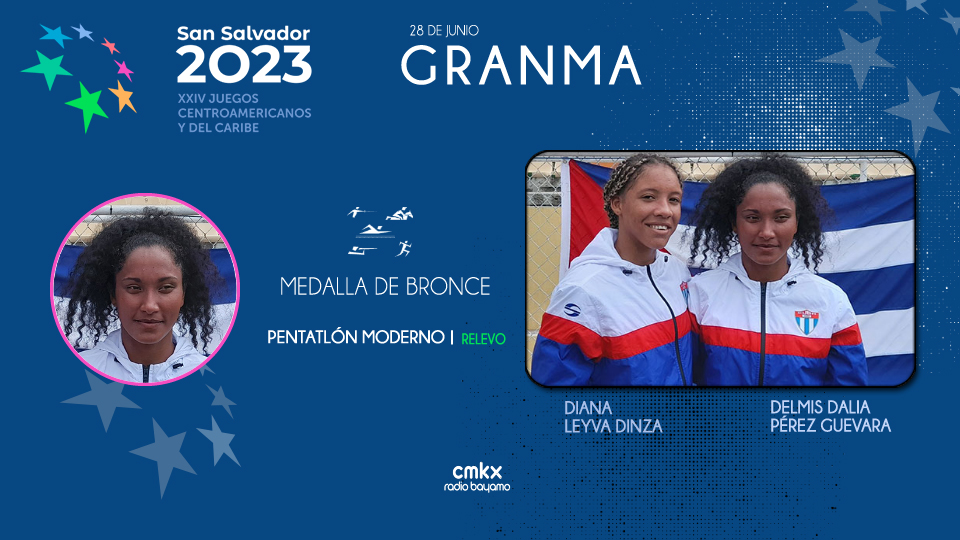 San Salvador
2023
XXIV JUEGOS CENTROAMERICANOS Y DEL CARIBE

28 DE JUNIO
GRANMA

MEDALLA DE BRONCE

PENTATLÓN MODERNO | RELEVO

DIANA
LEYVA DINZA

DELMIS DALIA
PÉREZ GUEVARA

cmkx
radio bayamo